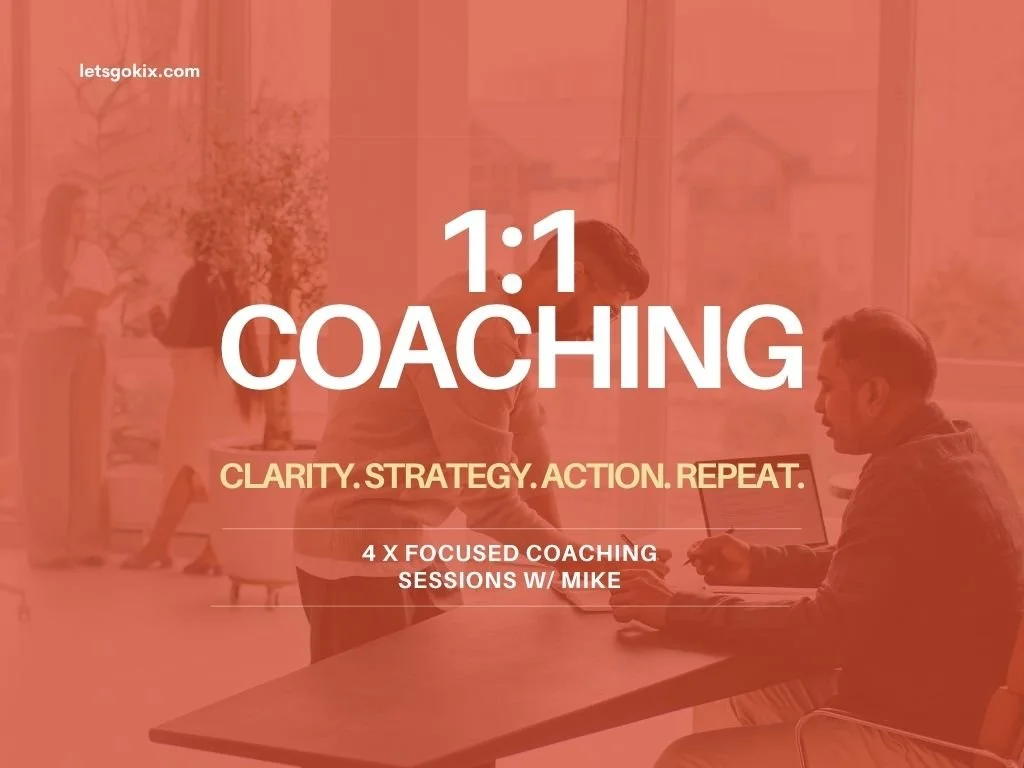 letsgokix.com

1:1
COACHING

CLARITY. STRATEGY. ACTION. REPEAT.

4 X FOCUSED COACHING SESSIONS W/ MIKE